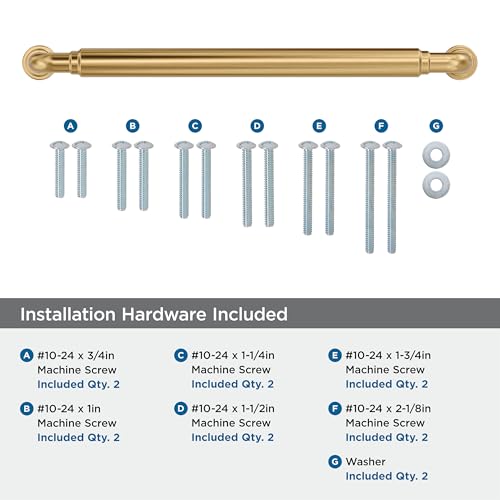 A B C D E F G

Installation Hardware Included

A #10-24 x 3/4in Machine Screw Included Qty. 2

B #10-24 x 1in Machine Screw Included Qty. 2

C #10-24 x 1-1/4in Machine Screw Included Qty. 2

D #10-24 x 1-1/2in Machine Screw Included Qty. 2

E #10-24 x 1-3/4in Machine Screw Included Qty. 2

F #10-24 x 2-1/8in Machine Screw Included Qty. 2

G Washer Included Qty. 2